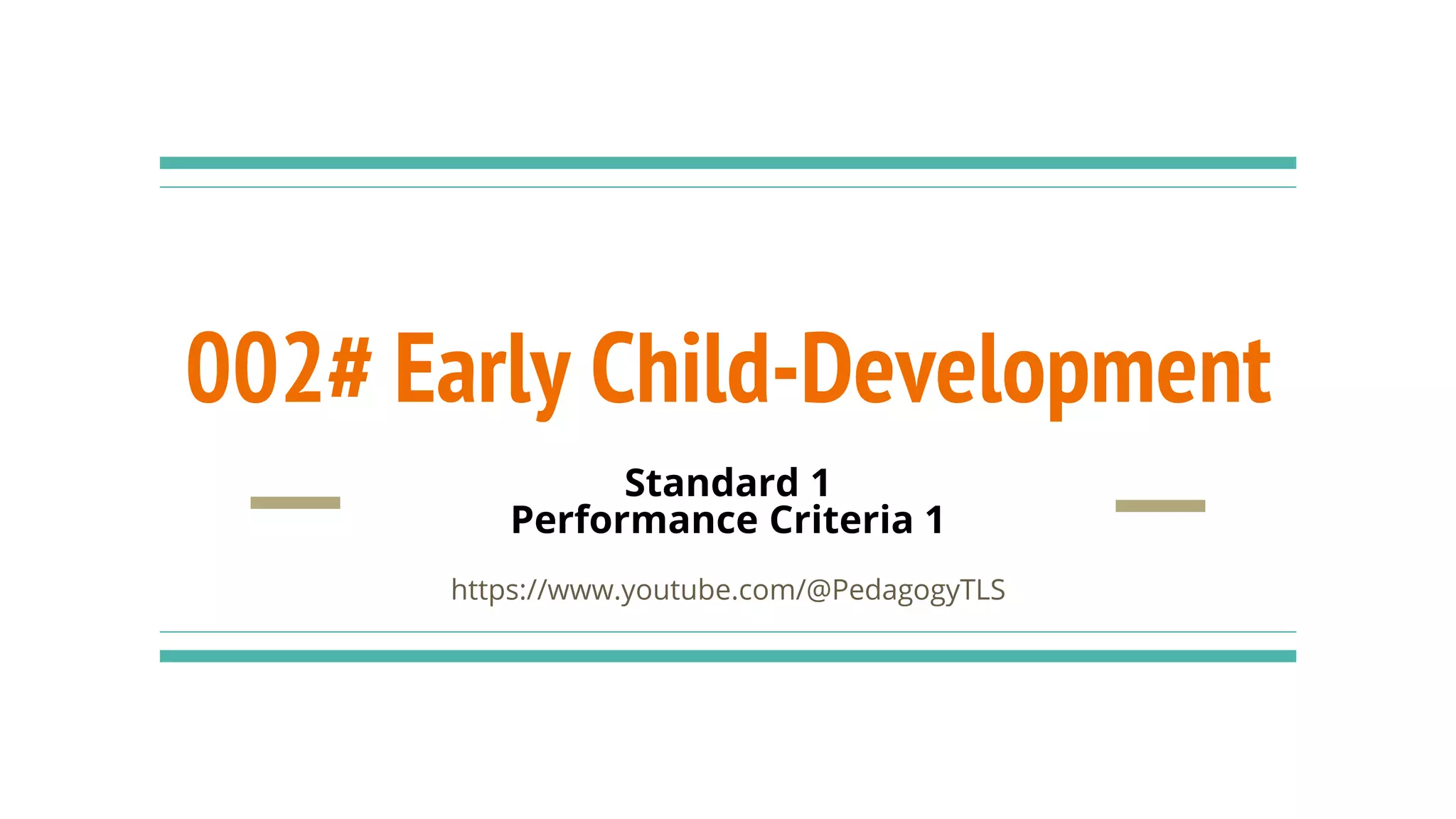 002# Early Child-Development

Standard 1
Performance Criteria 1

https://www.youtube.com/@PedagogyTLS